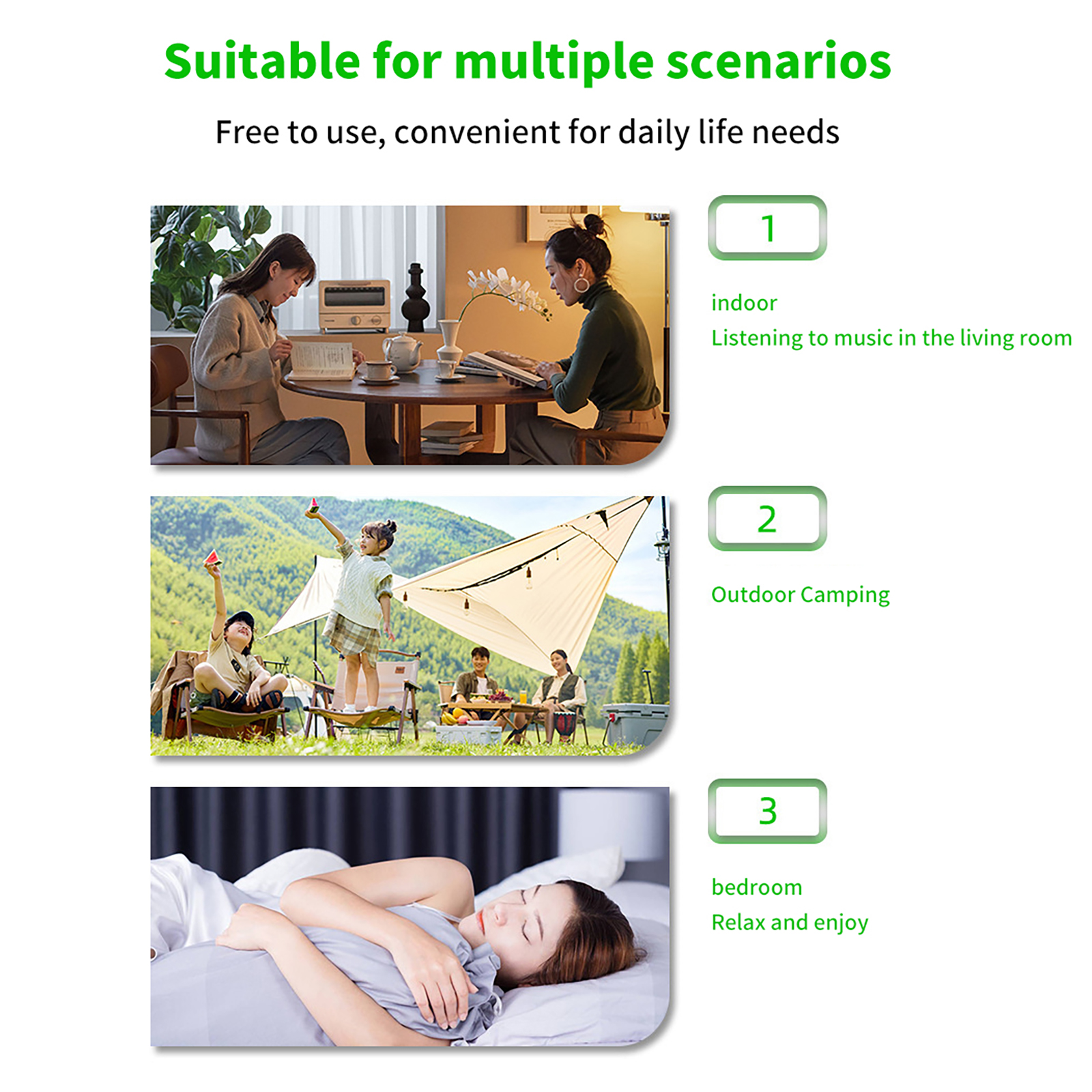 Suitable for multiple scenarios

Free to use, convenient for daily life needs

1

indoor
Listening to music in the living room

2

Outdoor Camping

3

bedroom
Relax and enjoy